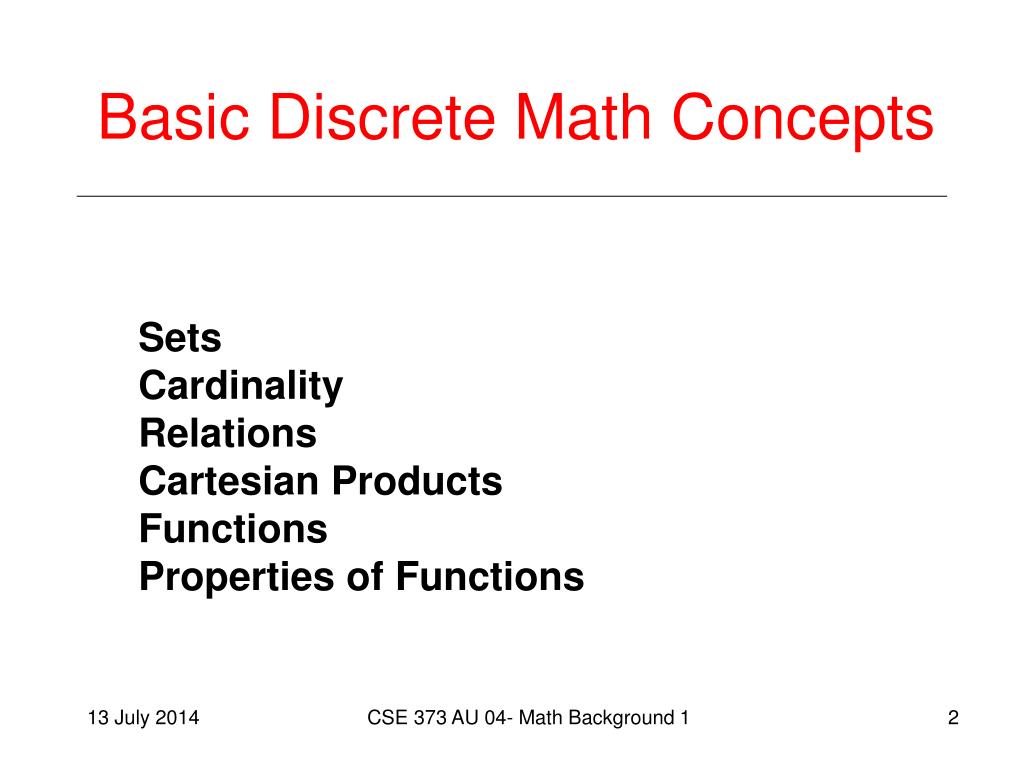 Basic Discrete Math Concepts

Sets
Cardinality
Relations
Cartesian Products
Functions
Properties of Functions

13 July 2014

CSE 373 AU 04- Math Background 1

2